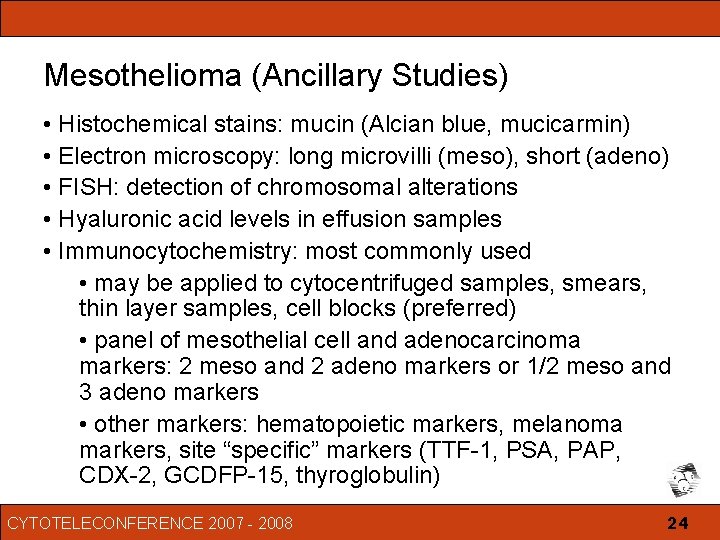 Mesothelioma (Ancillary Studies)

• Histochemical stains: mucin (Alcian blue, mucicarmin)

• Electron microscopy: long microvilli (meso), short (adeno)

• FISH: detection of chromosomal alterations

• Hyaluronic acid levels in effusion samples

• Immunocytochemistry: most commonly used

• may be applied to cytocentrifuged samples, smears, thin layer samples, cell blocks (preferred)

• panel of mesothelial cell and adenocarcinoma markers: 2 meso and 2 adeno markers or 1/2 meso and 3 adeno markers

• other markers: hematopoietic markers, melanoma markers, site “specific” markers (TTF-1, PSA, PAP, CDX-2, GCDFP-15, thyroglobulin)

CYTOTELECONFERENCE 2007 - 2008

24